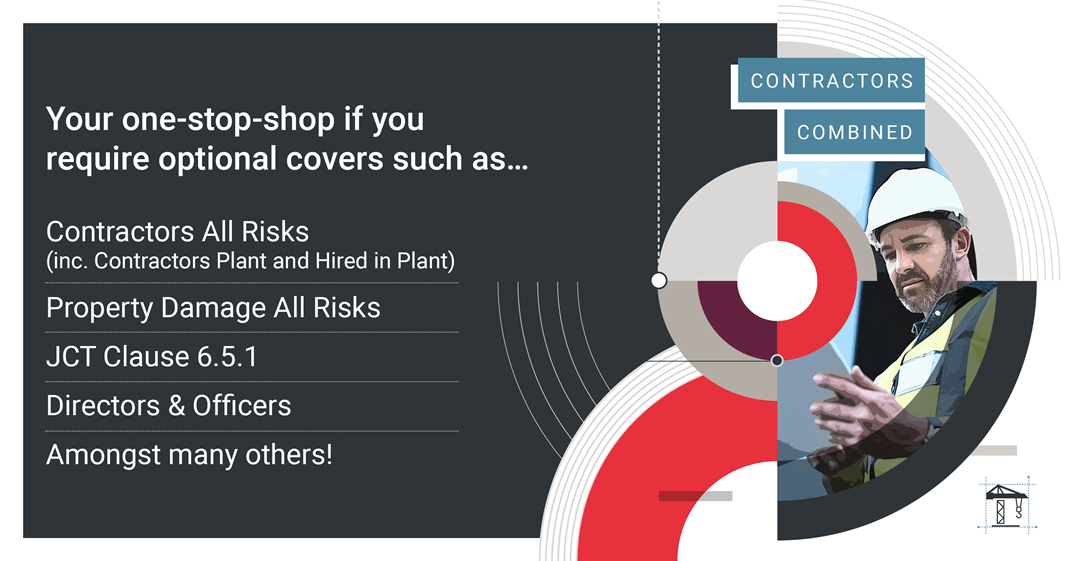 Your one-stop-shop if you require optional covers such as…

Contractors All Risks
(inc. Contractors Plant and Hired in Plant)

Property Damage All Risks

JCT Clause 6.5.1

Directors & Officers

Amongst many others!

CONTRACTORS

COMBINED